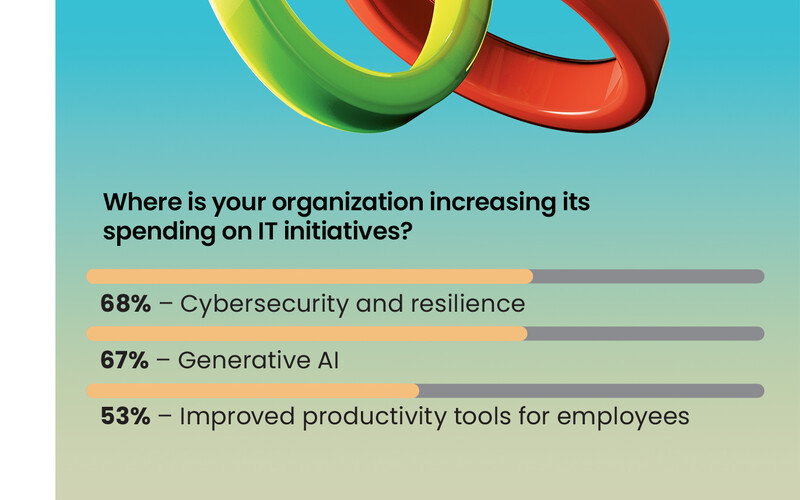 Where is your organization increasing its spending on IT initiatives?

68% – Cybersecurity and resilience

67% – Generative AI

53% – Improved productivity tools for employees